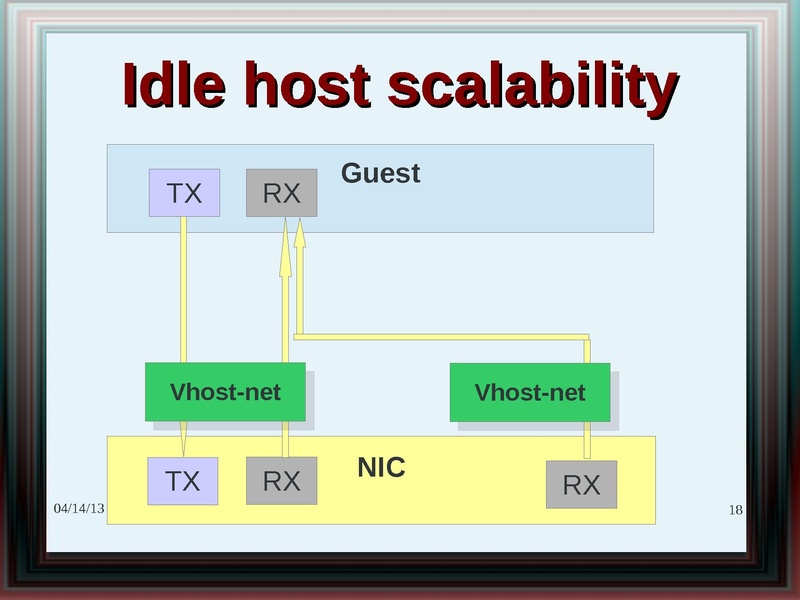 Idle host scalability

Guest

TX

RX

Vhost-net

Vhost-net

NIC

TX

RX

RX

04/14/13

18